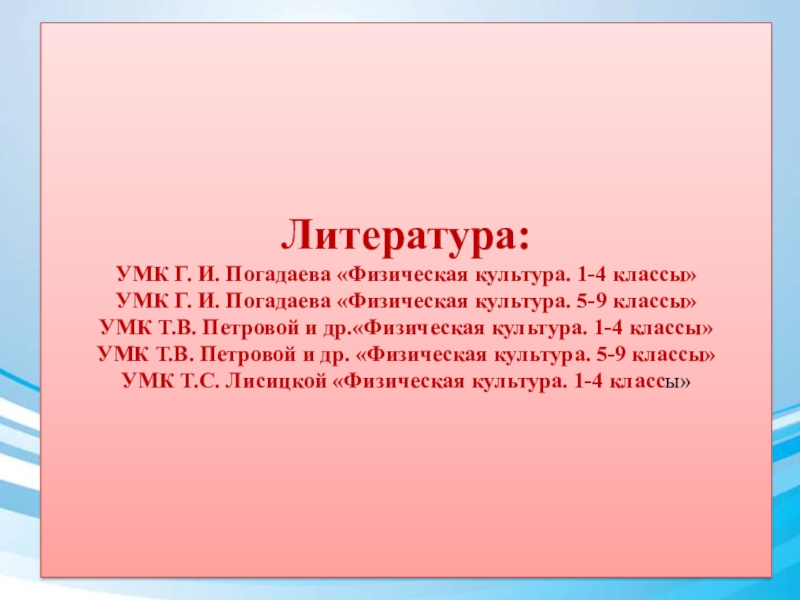 Литература:

УМК Г. И. Погадаева «Физическая культура. 1-4 классы»
УМК Г. И. Погадаева «Физическая культура. 5-9 классы»
УМК Т.В. Петровой и др.«Физическая культура. 1-4 классы»
УМК Т.В. Петровой и др. «Физическая культура. 5-9 классы»
УМК Т.С. Лисицкой «Физическая культура. 1-4 классы»